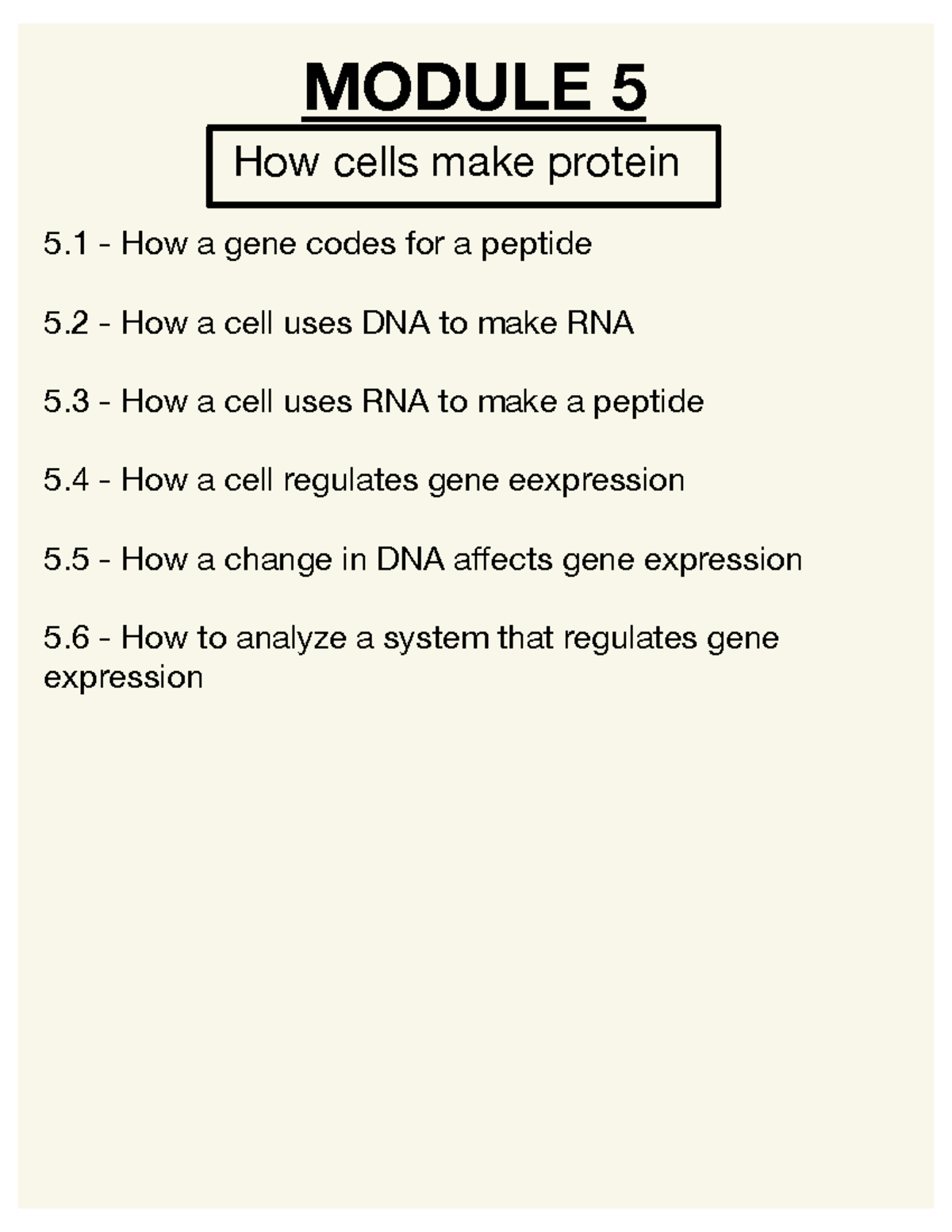 MODULE 5

How cells make protein

5.1 - How a gene codes for a peptide

5.2 - How a cell uses DNA to make RNA

5.3 - How a cell uses RNA to make a peptide

5.4 - How a cell regulates gene eexpression

5.5 - How a change in DNA affects gene expression

5.6 - How to analyze a system that regulates gene expression